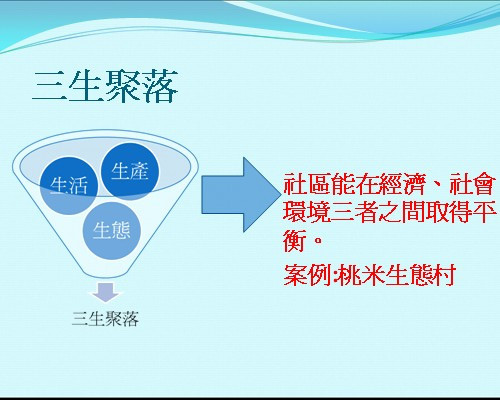 三生聚落

生活
生產
生態

三生聚落

社區能在經濟、社會環境三者之間取得平衡。

案例:桃米生態村